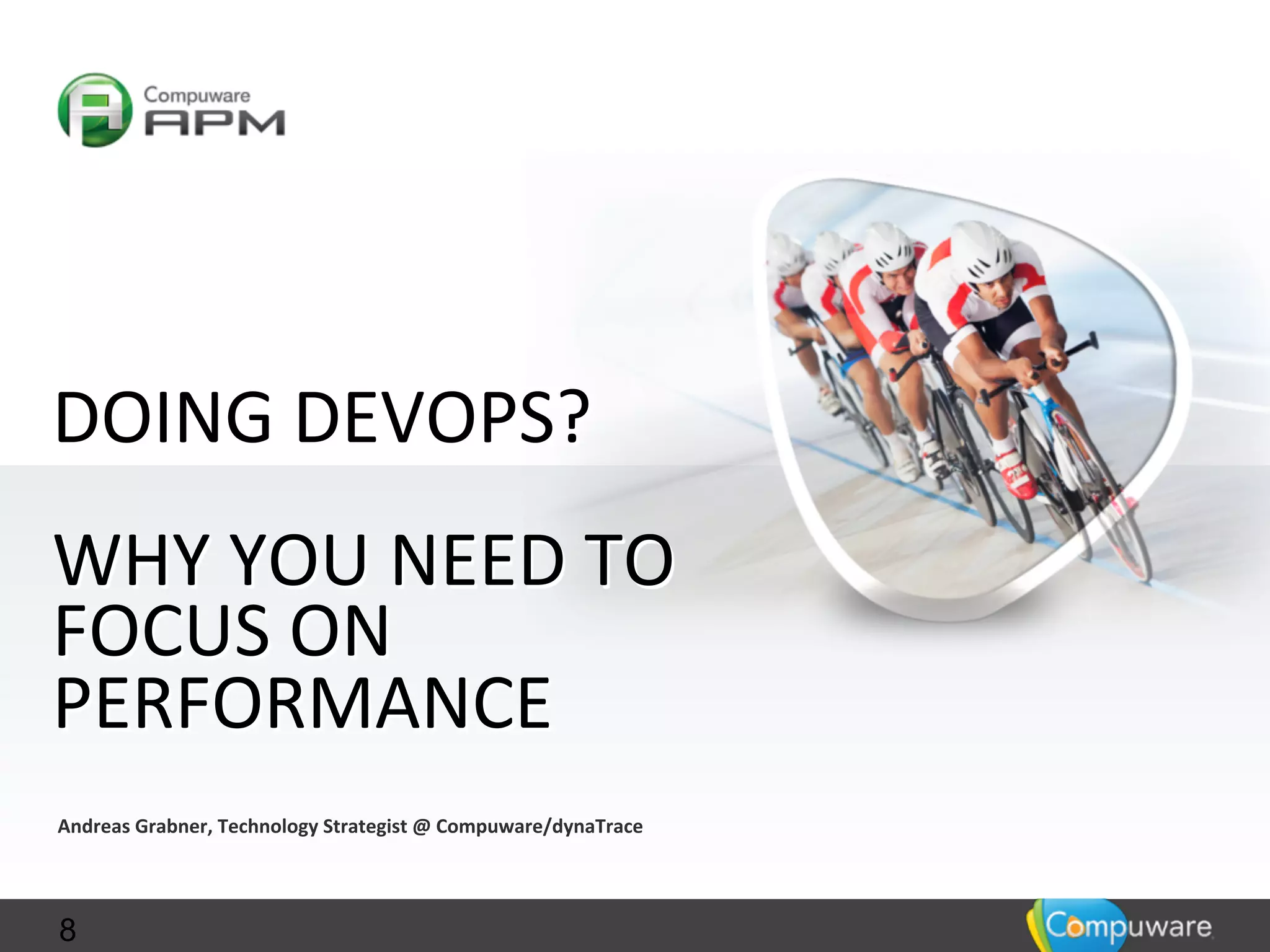 Compuware APM

DOING DEVOPS?

WHY YOU NEED TO FOCUS ON PERFORMANCE

Andreas Grabner, Technology Strategist @ Compuware/dynaTrace

8

Compuware